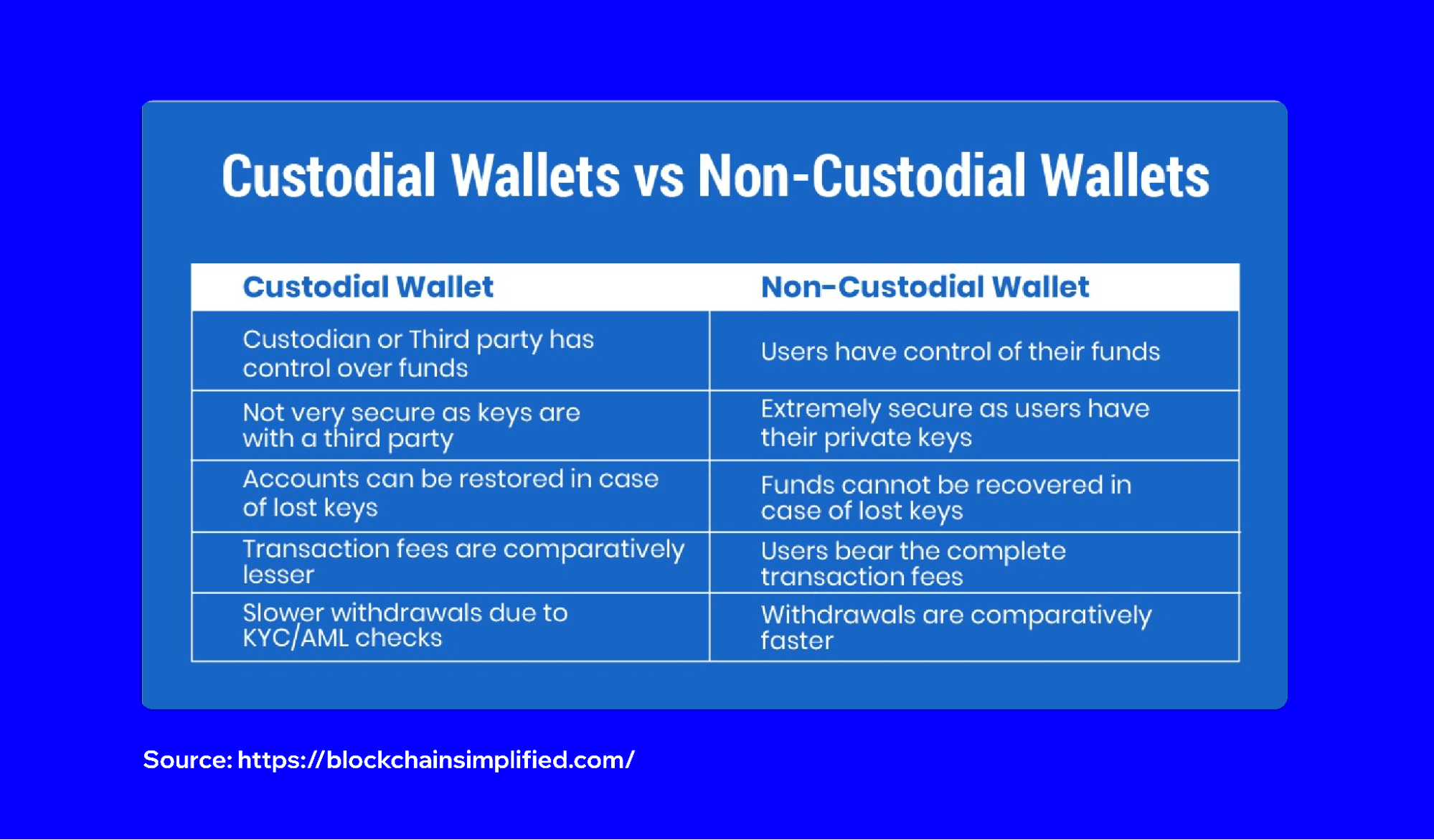 Custodial Wallets vs Non-Custodial Wallets

| Custodial Wallet | Non-Custodial Wallet |
|---|---|
| Custodian or Third party has control over funds | Users have control of their funds |
| Not very secure as keys are with a third party | Extremely secure as users have their private keys |
| Accounts can be restored in case of lost keys | Funds cannot be recovered in case of lost keys |
| Transaction fees are comparatively lesser | Users bear the complete transaction fees |
| Slower withdrawals due to KYC/AML checks | Withdrawals are comparatively faster |

Source: https://blockchainsimplified.com/